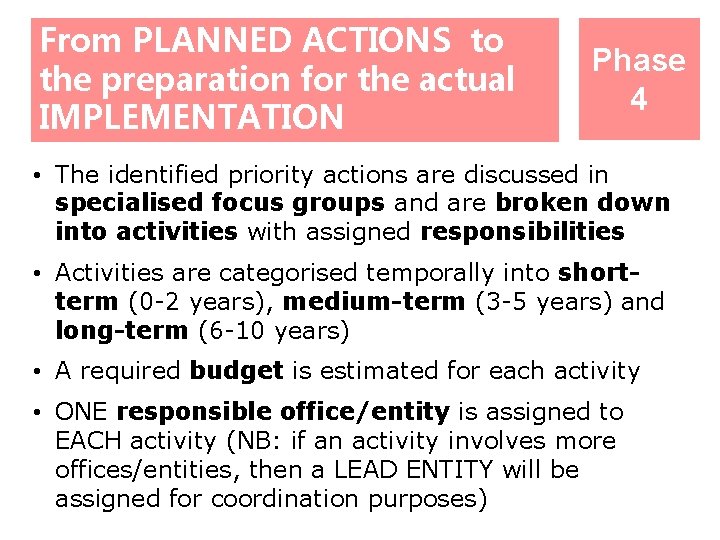 From PLANNED ACTIONS to the preparation for the actual IMPLEMENTATION

Phase 4

• The identified priority actions are discussed in specialised focus groups and are broken down into activities with assigned responsibilities

• Activities are categorised temporally into short-term (0-2 years), medium-term (3-5 years) and long-term (6-10 years)

• A required budget is estimated for each activity

• ONE responsible office/entity is assigned to EACH activity (NB: if an activity involves more offices/entities, then a LEAD ENTITY will be assigned for coordination purposes)